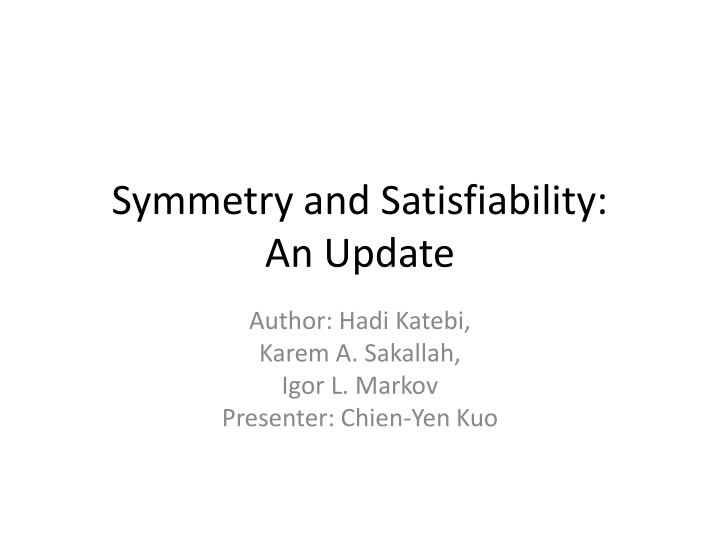 Symmetry and Satisfiability: An Update

Author: Hadi Katebi,
Karem A. Sakallah,
Igor L. Markov
Presenter: Chien-Yen Kuo